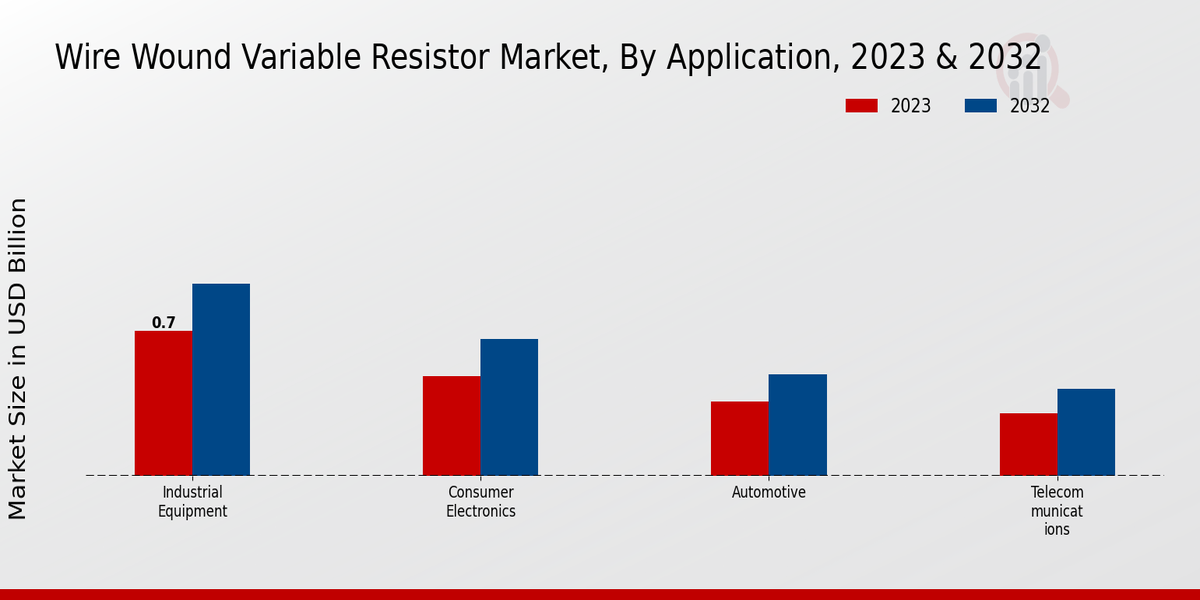 Wire Wound Variable Resistor Market, By Application, 2023 & 2032

2023 2032

Market Size in USD Billion

0.7

Industrial Equipment

Consumer Electronics

Automotive

Telecom municat ions